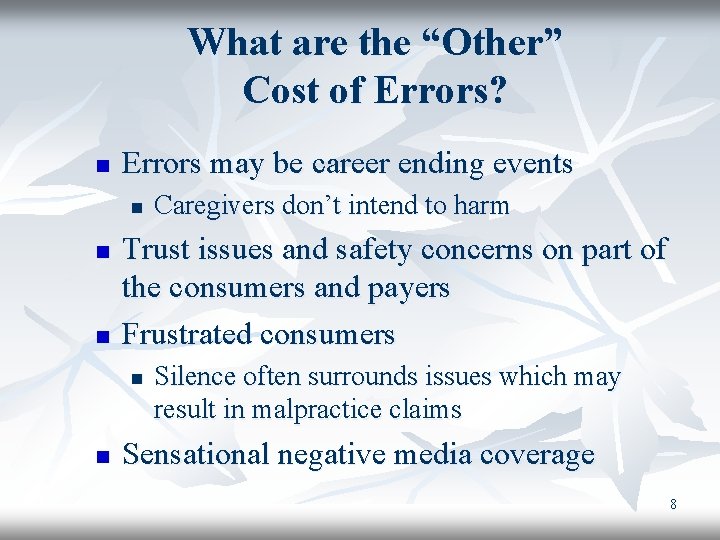 What are the “Other” Cost of Errors?

- Errors may be career ending events
  - Caregivers don’t intend to harm
- Trust issues and safety concerns on part of the consumers and payers
- Frustrated consumers
  - Silence often surrounds issues which may result in malpractice claims
- Sensational negative media coverage

8